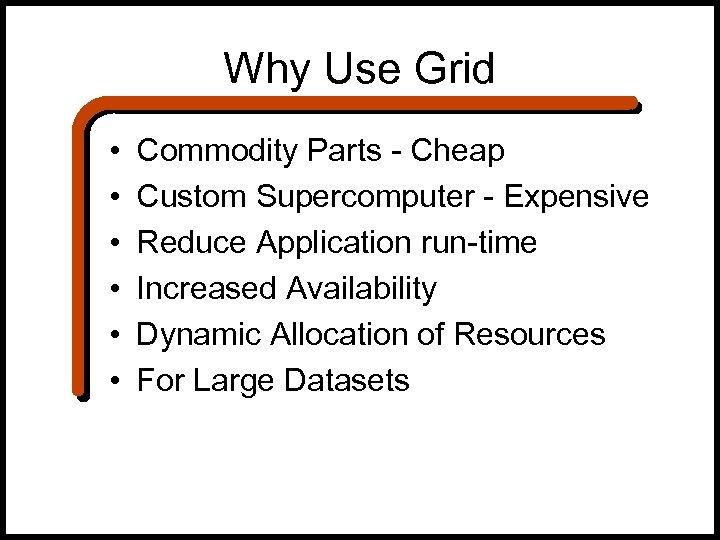 Why Use Grid

• Commodity Parts - Cheap
• Custom Supercomputer - Expensive
• Reduce Application run-time
• Increased Availability
• Dynamic Allocation of Resources
• For Large Datasets